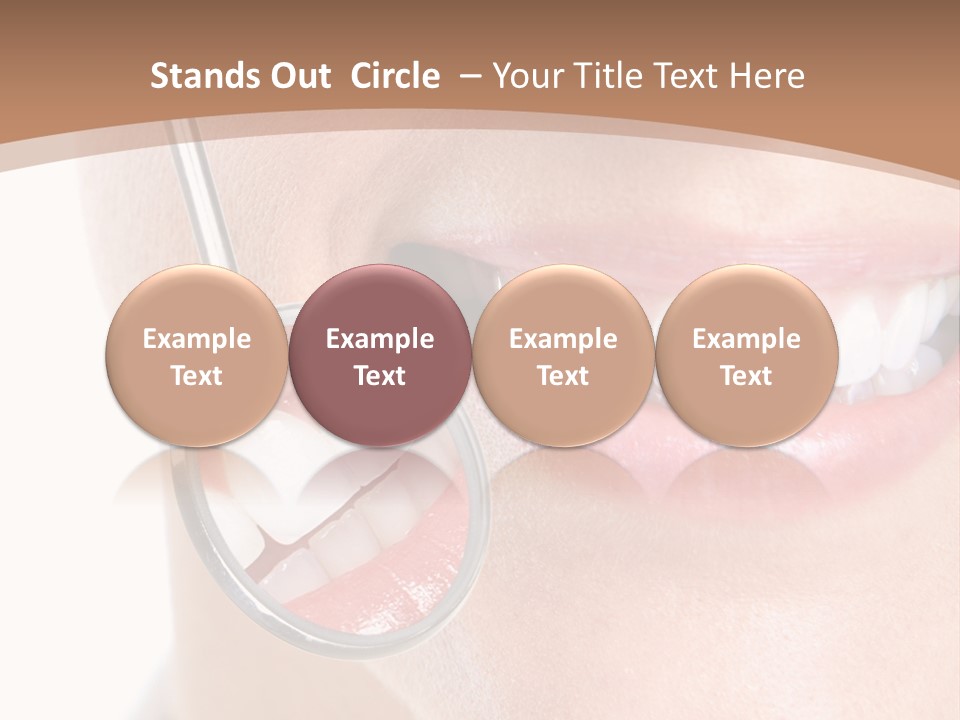 Stands Out Circle – Your Title Text Here

Example Text

Example Text

Example Text

Example Text